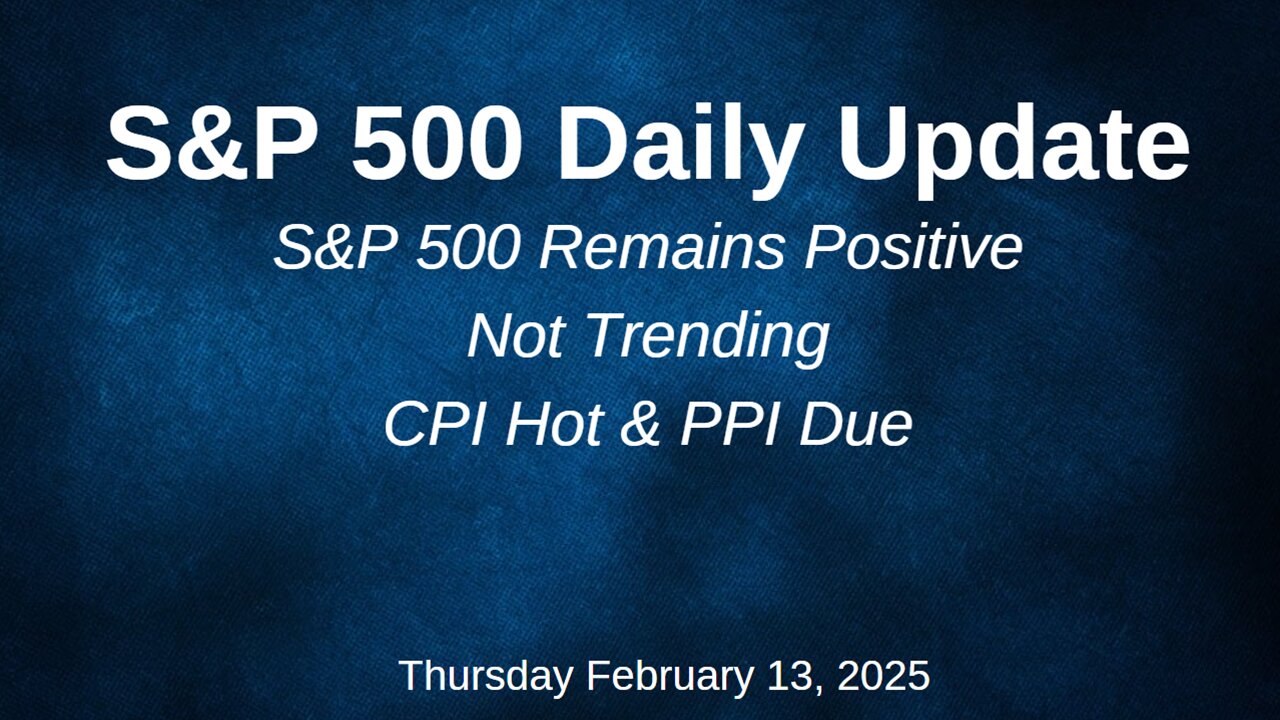 S&P 500 Daily Update

S&P 500 Remains Positive

Not Trending

CPI Hot & PPI Due

Thursday February 13, 2025